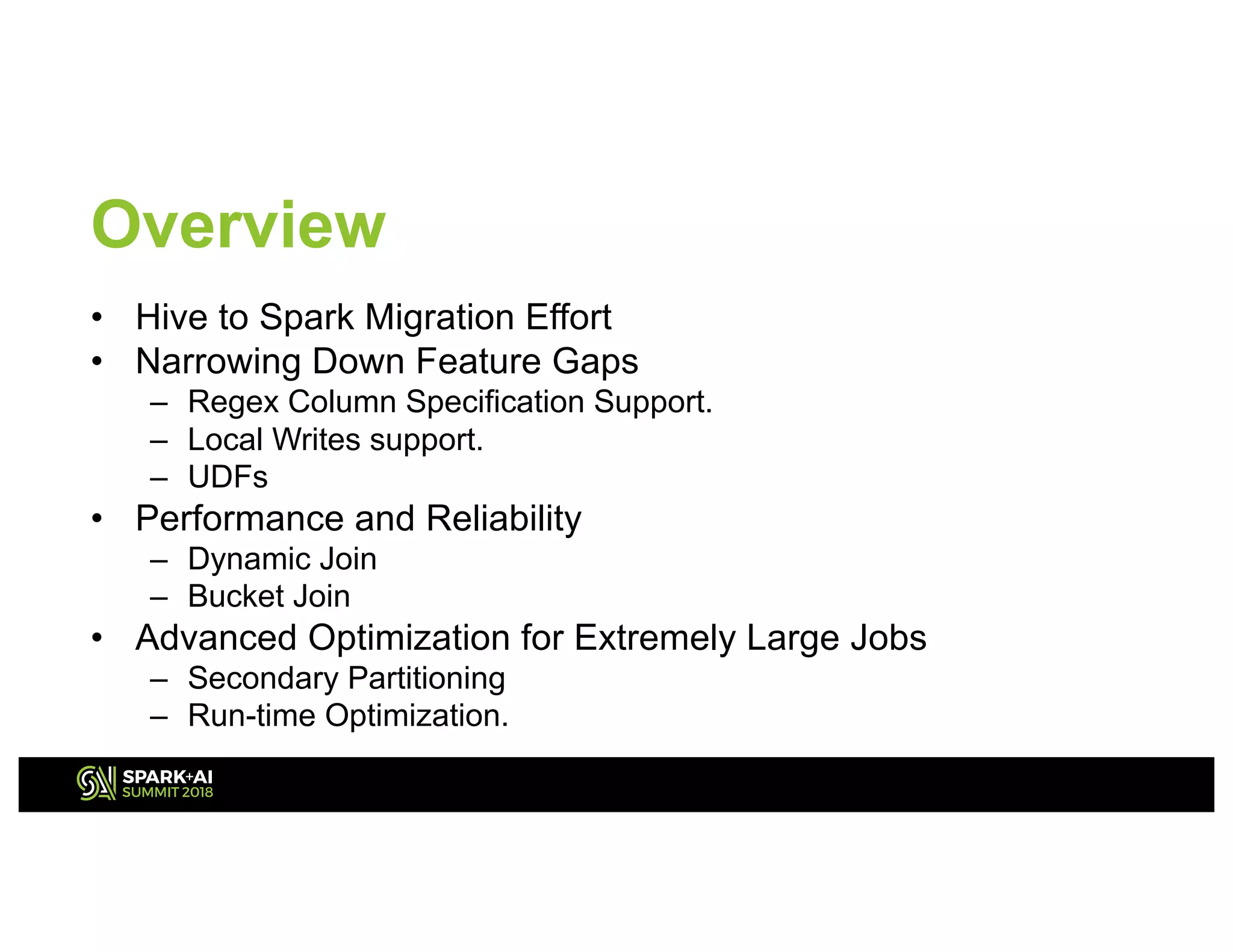 Overview

• Hive to Spark Migration Effort
• Narrowing Down Feature Gaps
– Regex Column Specification Support.
– Local Writes support.
– UDFs
• Performance and Reliability
– Dynamic Join
– Bucket Join
• Advanced Optimization for Extremely Large Jobs
– Secondary Partitioning
– Run-time Optimization.

SPARK+AI SUMMIT 2018